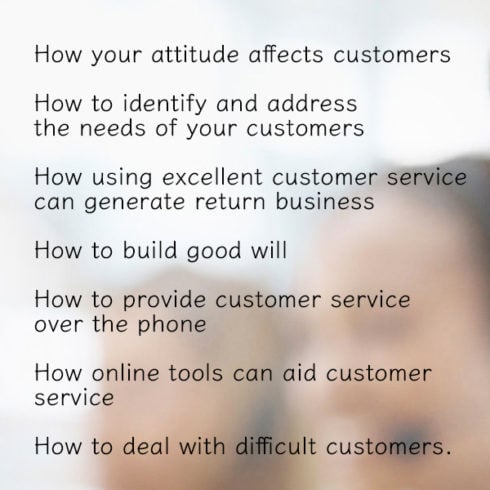 How your attitude affects customers

How to identify and address the needs of your customers

How using excellent customer service can generate return business

How to build good will

How to provide customer service over the phone

How online tools can aid customer service

How to deal with difficult customers.